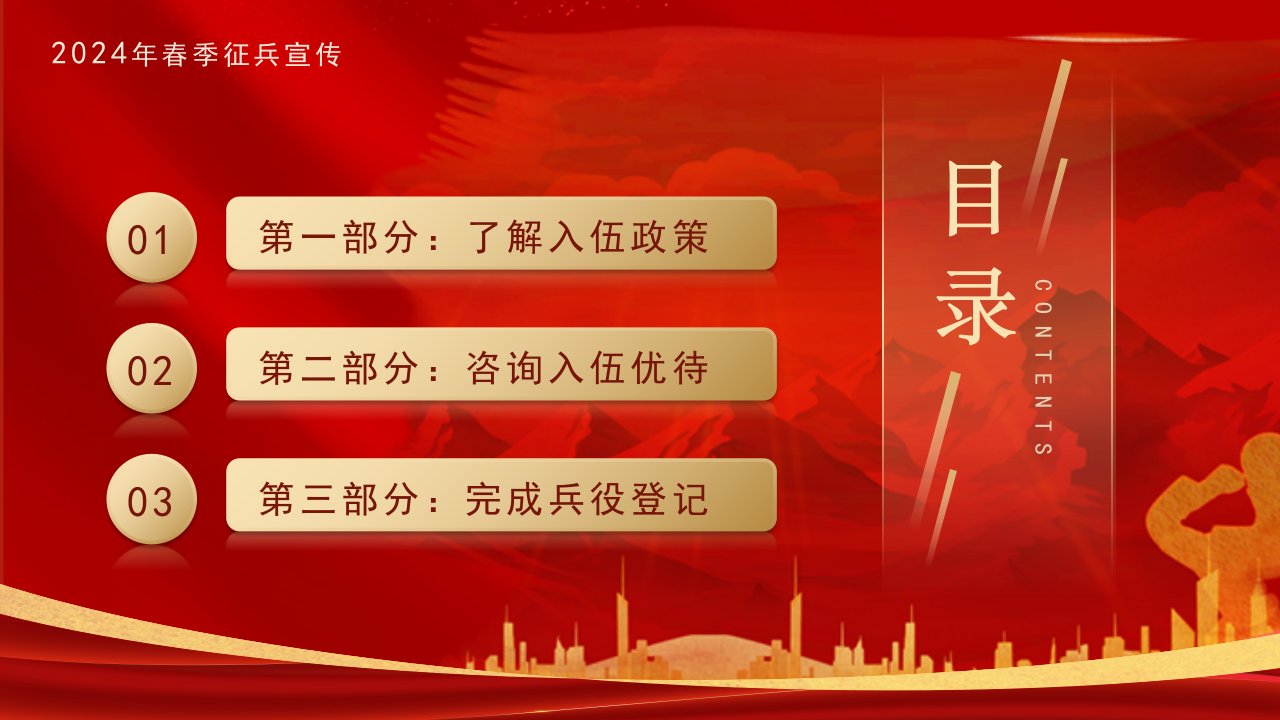 2024年春季征兵宣传

01 第一部分：了解入伍政策

02 第二部分：咨询入伍优待

03 第三部分：完成兵役登记

目录

CONTENTS